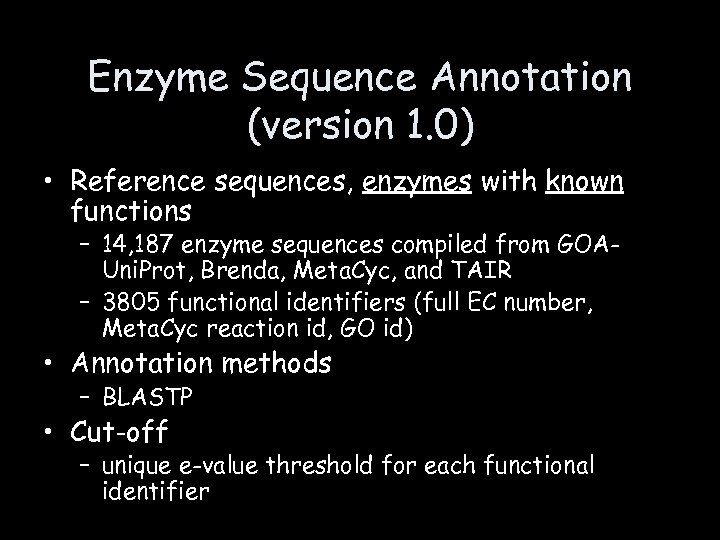 Enzyme Sequence Annotation (version 1.0)

• Reference sequences, enzymes with known functions
  – 14,187 enzyme sequences compiled from GOA-UniProt, Brenda, MetaCyc, and TAIR
  – 3805 functional identifiers (full EC number, MetaCyc reaction id, GO id)
• Annotation methods
  – BLASTP
• Cut-off
  – unique e-value threshold for each functional identifier